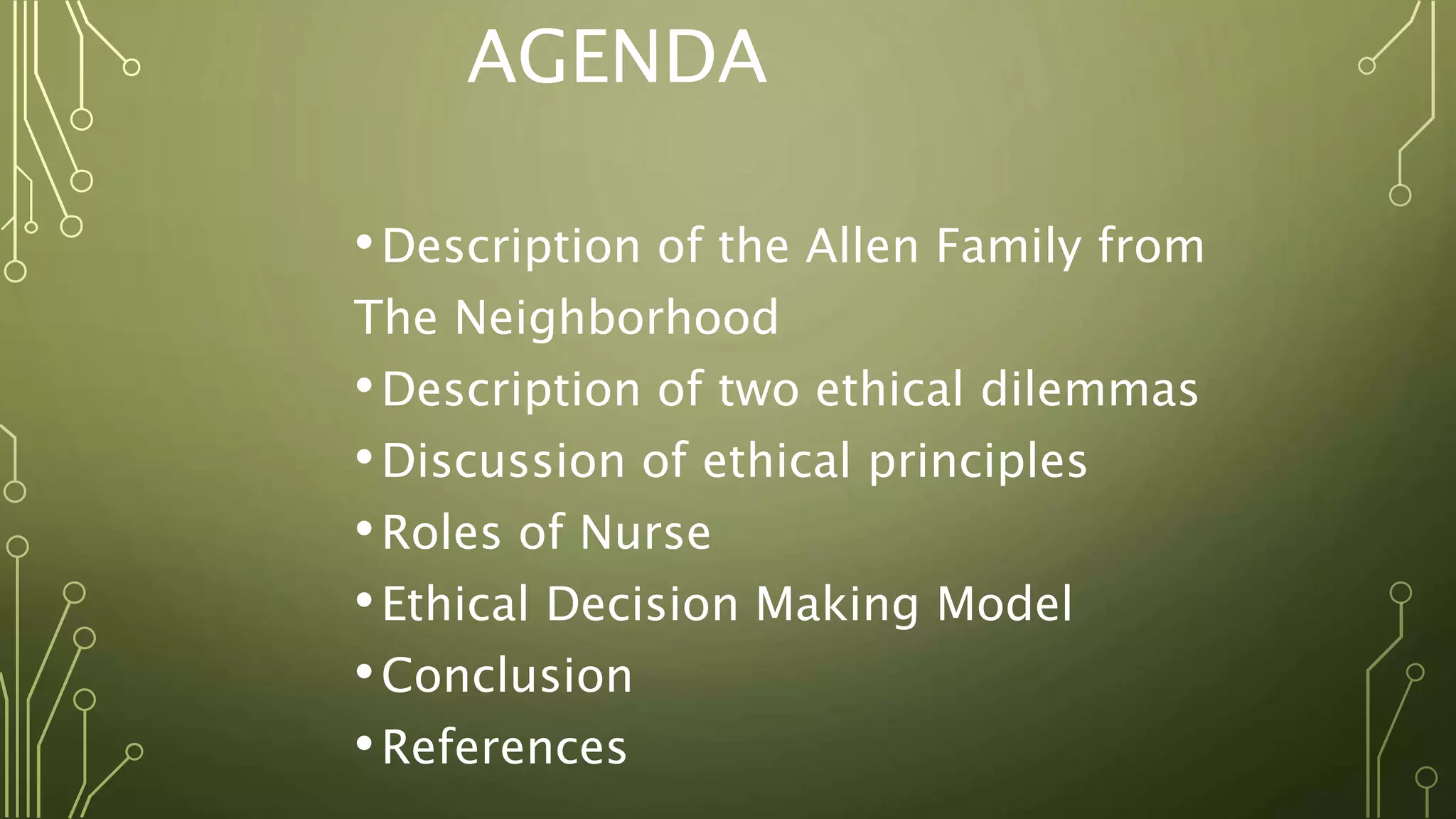 AGENDA

• Description of the Allen Family from The Neighborhood
• Description of two ethical dilemmas
• Discussion of ethical principles
• Roles of Nurse
• Ethical Decision Making Model
• Conclusion
• References